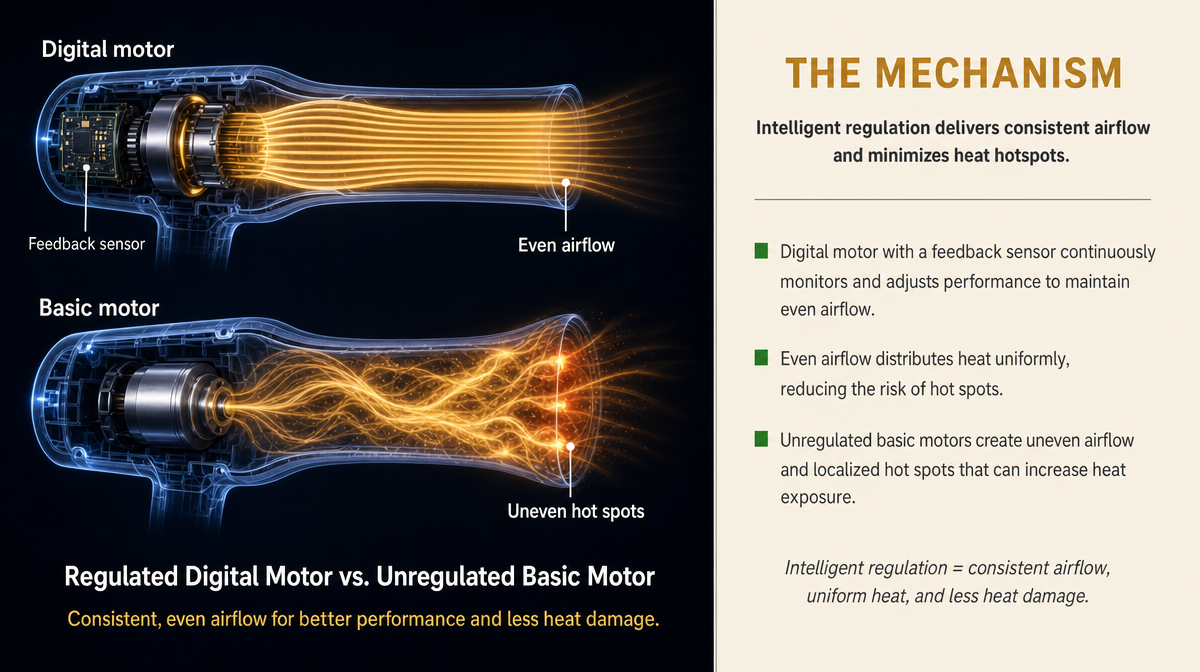 Digital motor

Feedback sensor

Even airflow

Basic motor

Uneven hot spots

Regulated Digital Motor vs. Unregulated Basic Motor

Consistent, even airflow for better performance and less heat damage.

THE MECHANISM

Intelligent regulation delivers consistent airflow and minimizes heat hotspots.

Digital motor with a feedback sensor continuously monitors and adjusts performance to maintain even airflow.

Even airflow distributes heat uniformly, reducing the risk of hot spots.

Unregulated basic motors create uneven airflow and localized hot spots that can increase heat exposure.

Intelligent regulation = consistent airflow, uniform heat, and less heat damage.